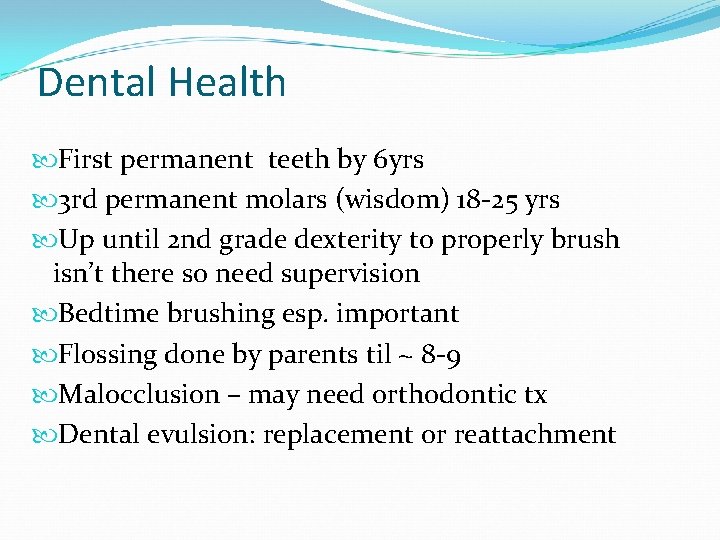 Dental Health

First permanent teeth by 6yrs
3rd permanent molars (wisdom) 18-25 yrs
Up until 2nd grade dexterity to properly brush isn't there so need supervision
Bedtime brushing esp. important
Flossing done by parents til ~ 8-9
Malocclusion – may need orthodontic tx
Dental evulsion: replacement or reattachment